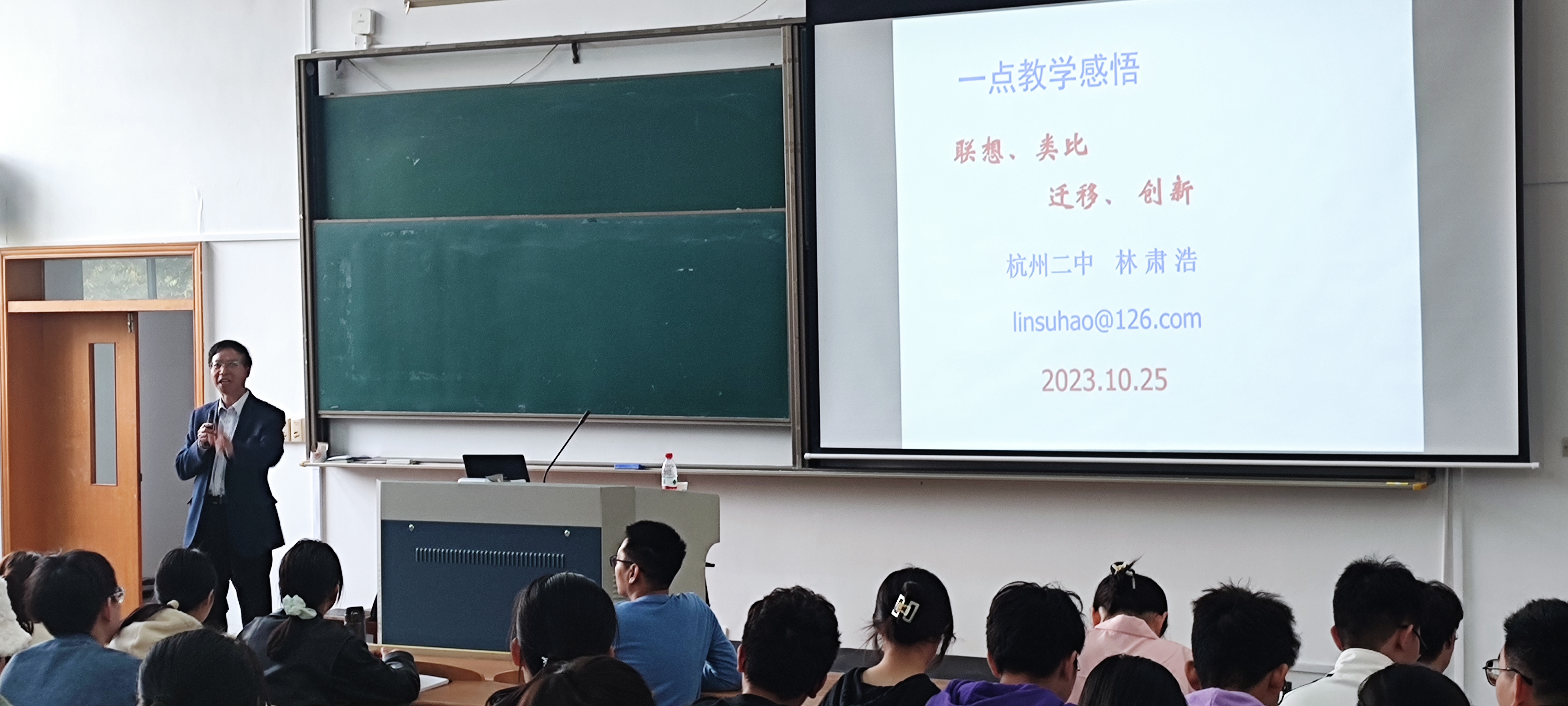 一点教学感悟

联想、类比

迁移、创新

杭州二中 林肃浩

linsuhao@126.com

2023.10.25